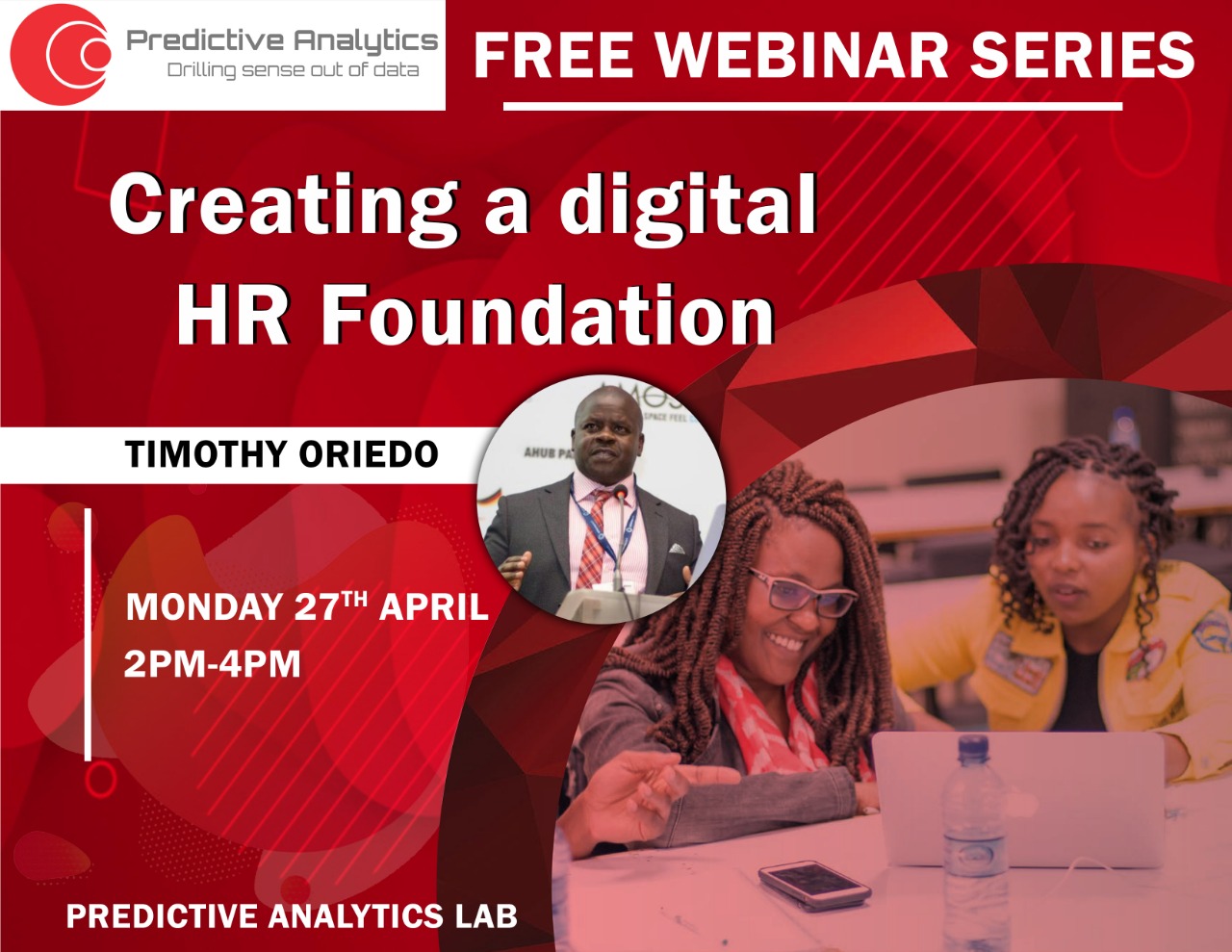 Predictive Analytics
Drilling sense out of data

FREE WEBINAR SERIES

Creating a digital HR Foundation

TIMOTHY ORIEDO

MONDAY 27$^{TH}$ APRIL
2PM-4PM

PREDICTIVE ANALYTICS LAB